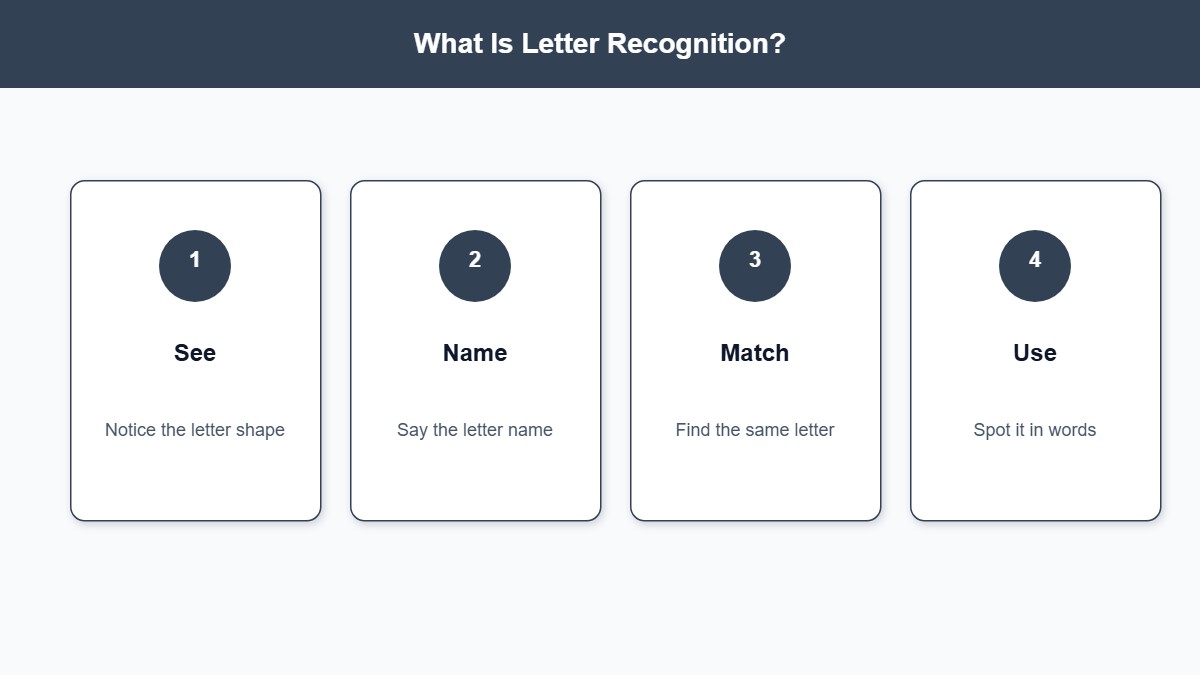 What Is Letter Recognition?

1

See

Notice the letter shape

2

Name

Say the letter name

3

Match

Find the same letter

4

Use

Spot it in words